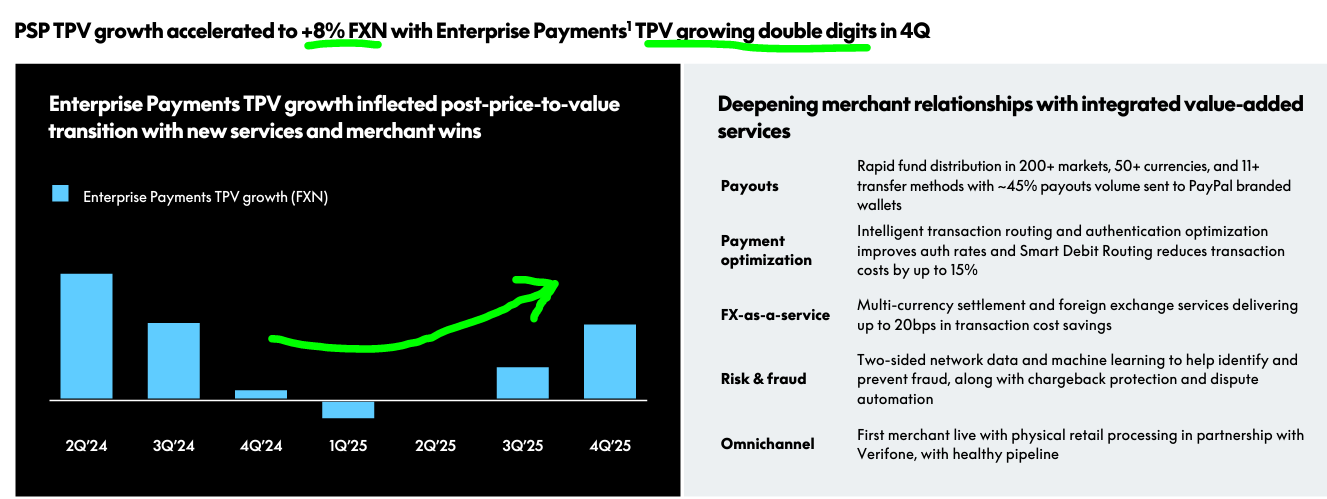 PSP TPV growth accelerated to +8% FXN with Enterprise Payments$^1$ TPV growing double digits in 4Q

Enterprise Payments TPV growth inflected post-price-to-value transition with new services and merchant wins

Enterprise Payments TPV growth (FXN)

2Q'24 3Q'24 4Q'24 1Q'25 2Q'25 3Q'25 4Q'25

Deepening merchant relationships with integrated value-added services

| | |
|---|---|
| Payouts | Rapid fund distribution in 200+ markets, 50+ currencies, and 11+ transfer methods with ~45% payouts volume sent to PayPal branded wallets |
| Payment optimization | Intelligent transaction routing and authentication optimization improves auth rates and Smart Debit Routing reduces transaction costs by up to 15% |
| FX-as-a-service | Multi-currency settlement and foreign exchange services delivering up to 20bps in transaction cost savings |
| Risk & fraud | Two-sided network data and machine learning to help identify and prevent fraud, along with chargeback protection and dispute automation |
| Omnichannel | First merchant live with physical retail processing in partnership with Verifone, with healthy pipeline |